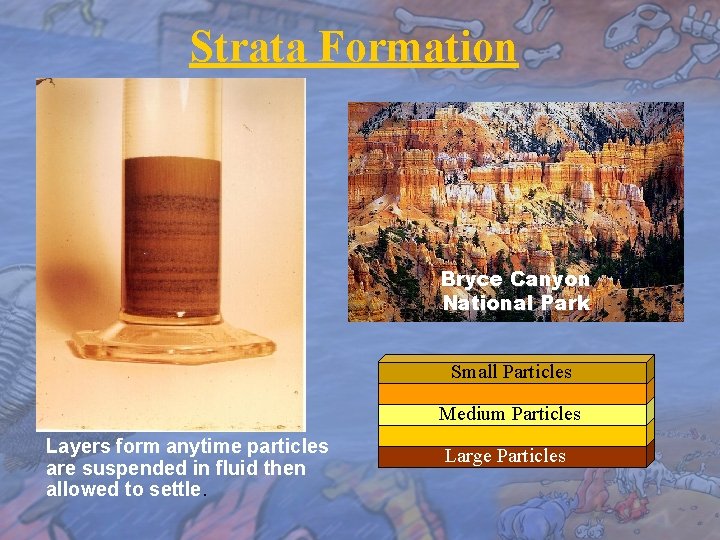 Strata Formation

Bryce Canyon National Park

Small Particles

Medium Particles

Large Particles

Layers form anytime particles are suspended in fluid then allowed to settle.